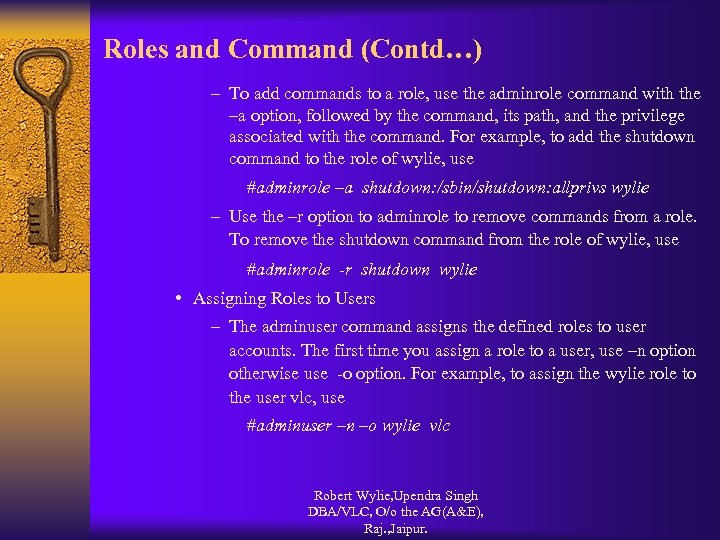 Roles and Command (Contd…)

– To add commands to a role, use the adminrole command with the –a option, followed by the command, its path, and the privilege associated with the command. For example, to add the shutdown command to the role of wylie, use

#adminrole –a shutdown:/sbin/shutdown:allprivs wylie

– Use the –r option to adminrole to remove commands from a role. To remove the shutdown command from the role of wylie, use

#adminrole -r shutdown wylie

• Assigning Roles to Users

– The adminuser command assigns the defined roles to user accounts. The first time you assign a role to a user, use –n option otherwise use -o option. For example, to assign the wylie role to the user vlc, use

#adminuser –n –o wylie vlc

Robert Wylie,Upendra Singh DBA/VLC, O/o the AG(A&E), Raj.,Jaipur.